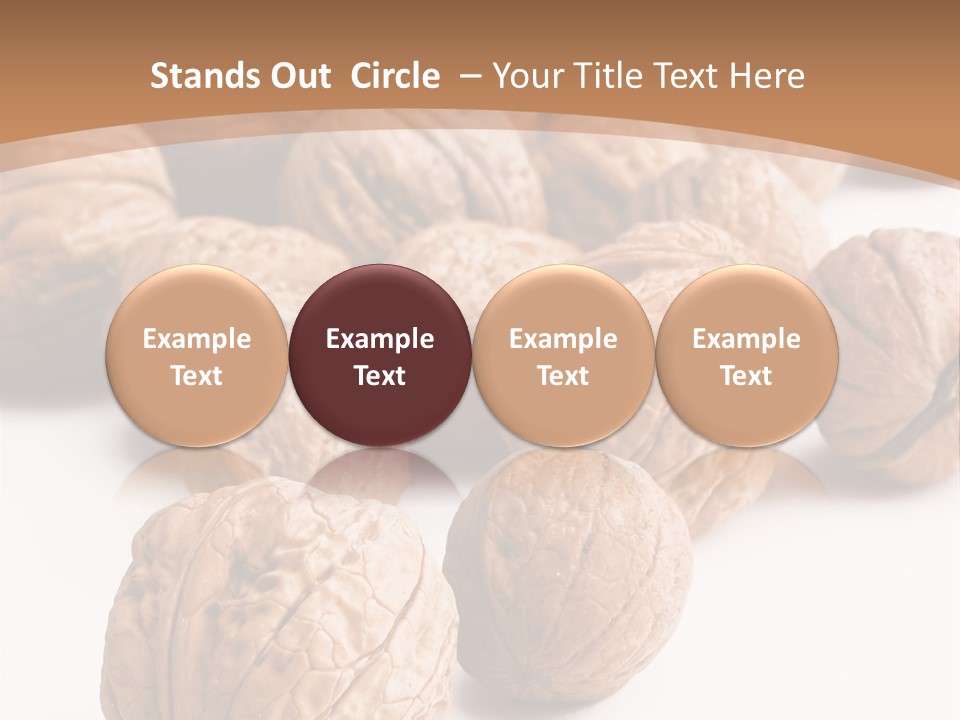 Stands Out Circle – Your Title Text Here

Example Text

Example Text

Example Text

Example Text